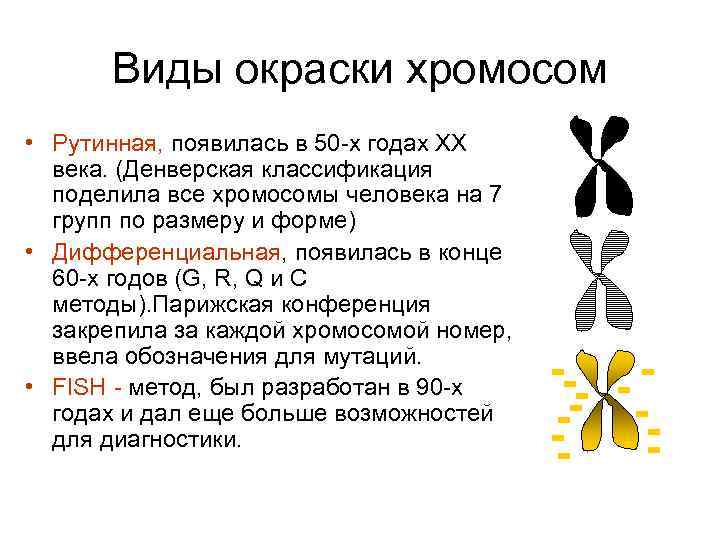 Виды окраски хромосом

• Рутинная, появилась в 50-х годах XX века. (Денверская классификация поделила все хромосомы человека на 7 групп по размеру и форме)

• Дифференциальная, появилась в конце 60-х годов (G, R, Q и C методы).Парижская конференция закрепила за каждой хромосомой номер, ввела обозначения для мутаций.

• FISH - метод, был разработан в 90-х годах и дал еще больше возможностей для диагностики.